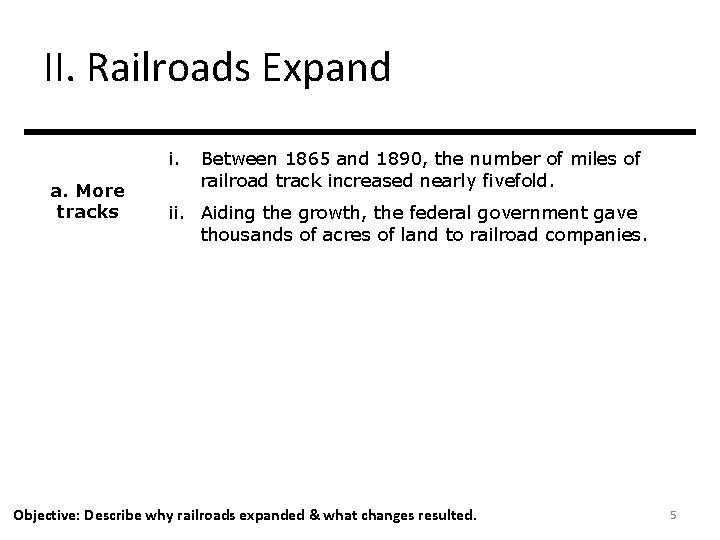 II. Railroads Expand

a. More tracks

i. Between 1865 and 1890, the number of miles of railroad track increased nearly fivefold.

ii. Aiding the growth, the federal government gave thousands of acres of land to railroad companies.

Objective: Describe why railroads expanded & what changes resulted.

5